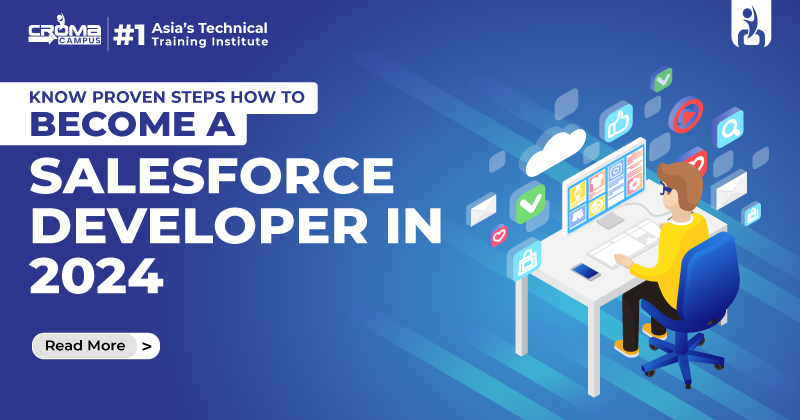 CROMA CAMPUS #1 Asia's Technical Training Institute

KNOW PROVEN STEPS HOW TO BECOME A SALESFORCE DEVELOPER IN 2024

Read More >